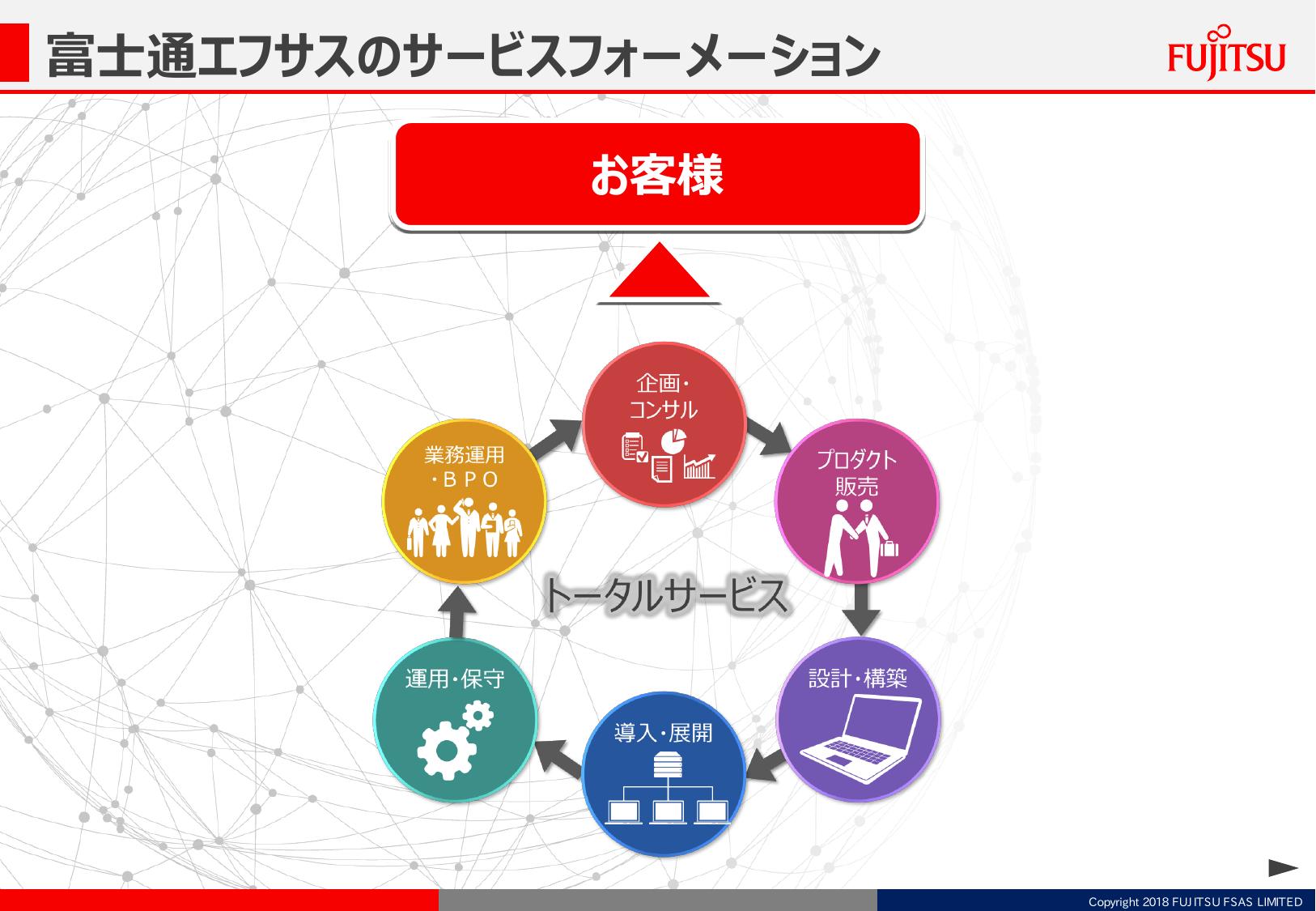 富士通エフサスのサービスフォーメーション

FUJITSU

お客様

企画・コンサル

プロダクト販売

設計・構築

導入・展開

運用・保守

業務運用・ＢＰＯ

トータルサービス

Copyright 2018 FUJITSU FSAS LIMITED